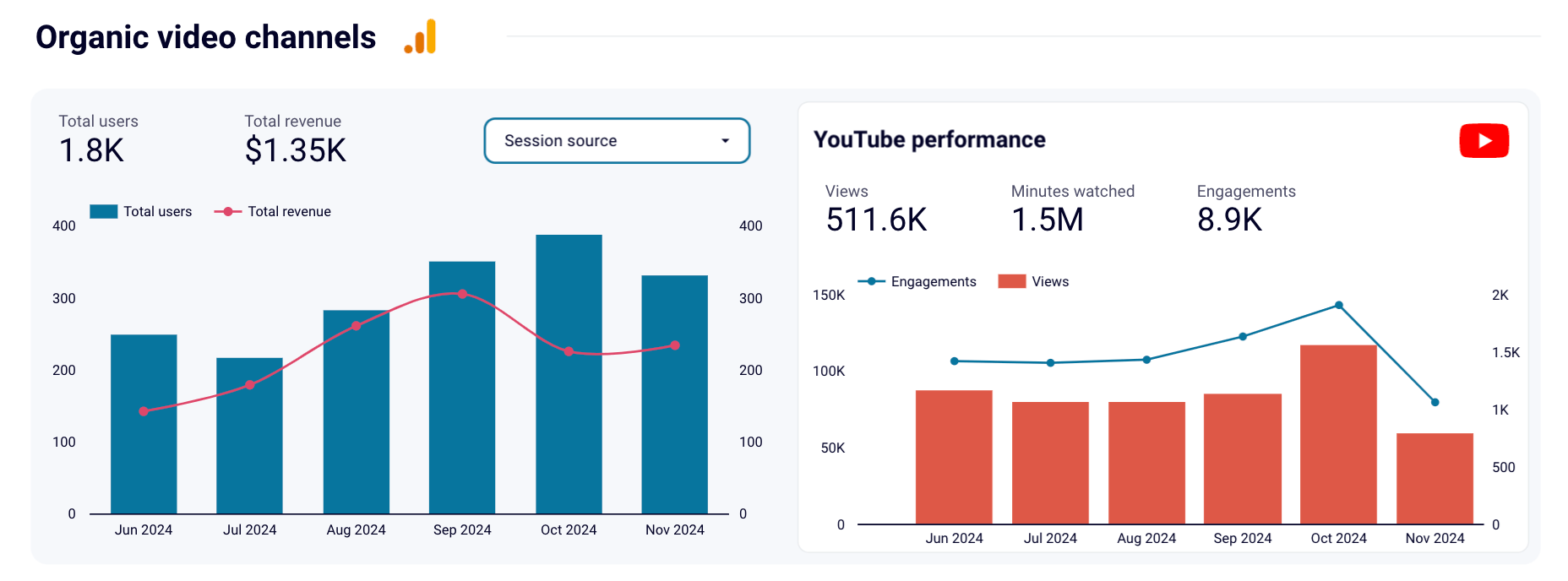 Organic video channels

Total users
1.8K

Total revenue
$1.35K

Session source

Total users
Total revenue

400
300
200
100
0

400
300
200
100
0

Jun 2024
Jul 2024
Aug 2024
Sep 2024
Oct 2024
Nov 2024

YouTube performance

Views
511.6K

Minutes watched
1.5M

Engagements
8.9K

Engagements
Views

150K
100K
50K
0

2K
1.5K
1K
500
0

Jun 2024
Jul 2024
Aug 2024
Sep 2024
Oct 2024
Nov 2024